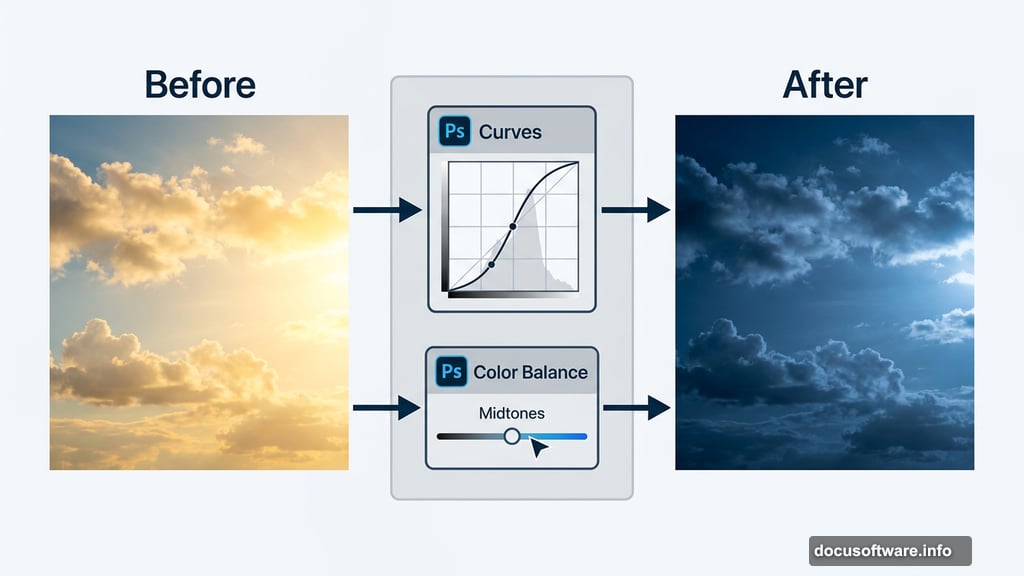 Before

Ps Curves

Ps Color Balance

Midtones

After

docusoftware.info